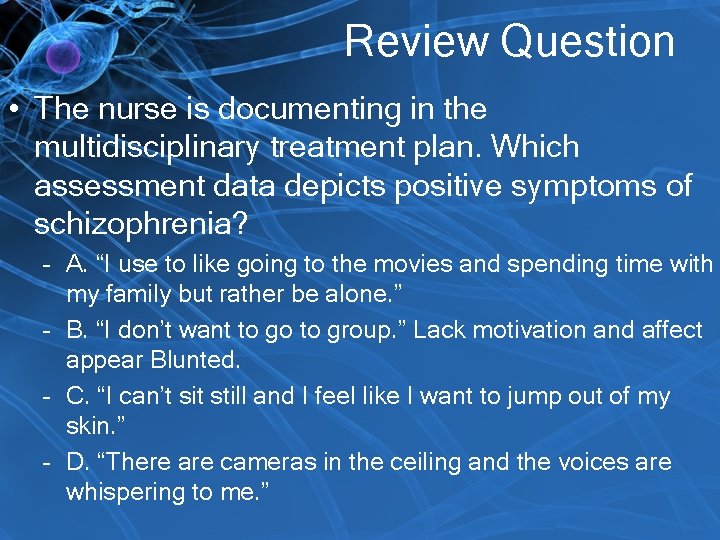 Review Question

• The nurse is documenting in the multidisciplinary treatment plan. Which assessment data depicts positive symptoms of schizophrenia?

- A. “I use to like going to the movies and spending time with my family but rather be alone.”
- B. “I don’t want to go to group.” Lack motivation and affect appear Blunted.
- C. “I can’t sit still and I feel like I want to jump out of my skin.”
- D. “There are cameras in the ceiling and the voices are whispering to me.”